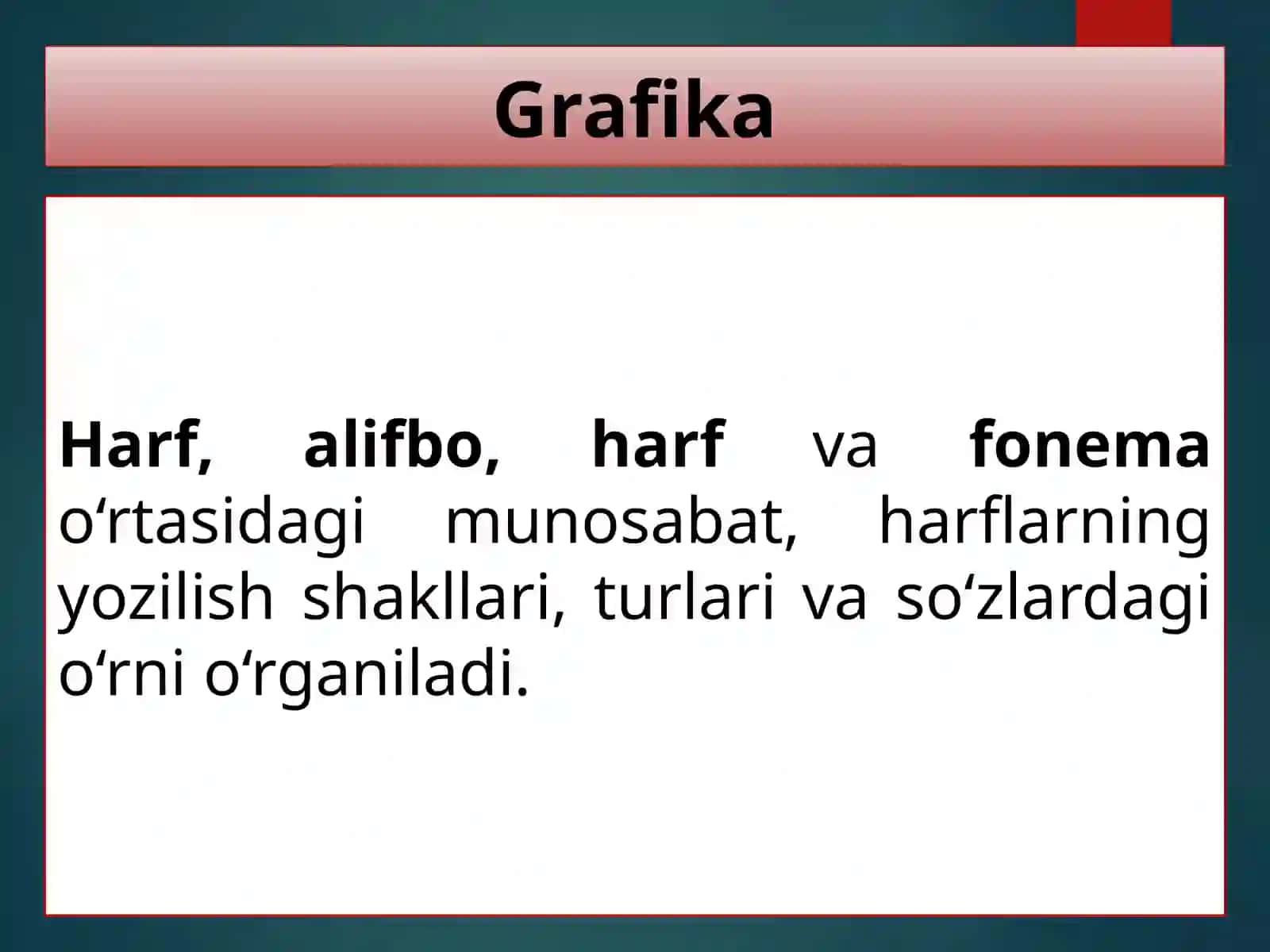 Grafika

Harf, alifbo, harf va fonema o‘rtasidagi munosabat, harflarning yozilish shakllari, turlari va so‘zlardagi o‘rni o‘rganiladi.